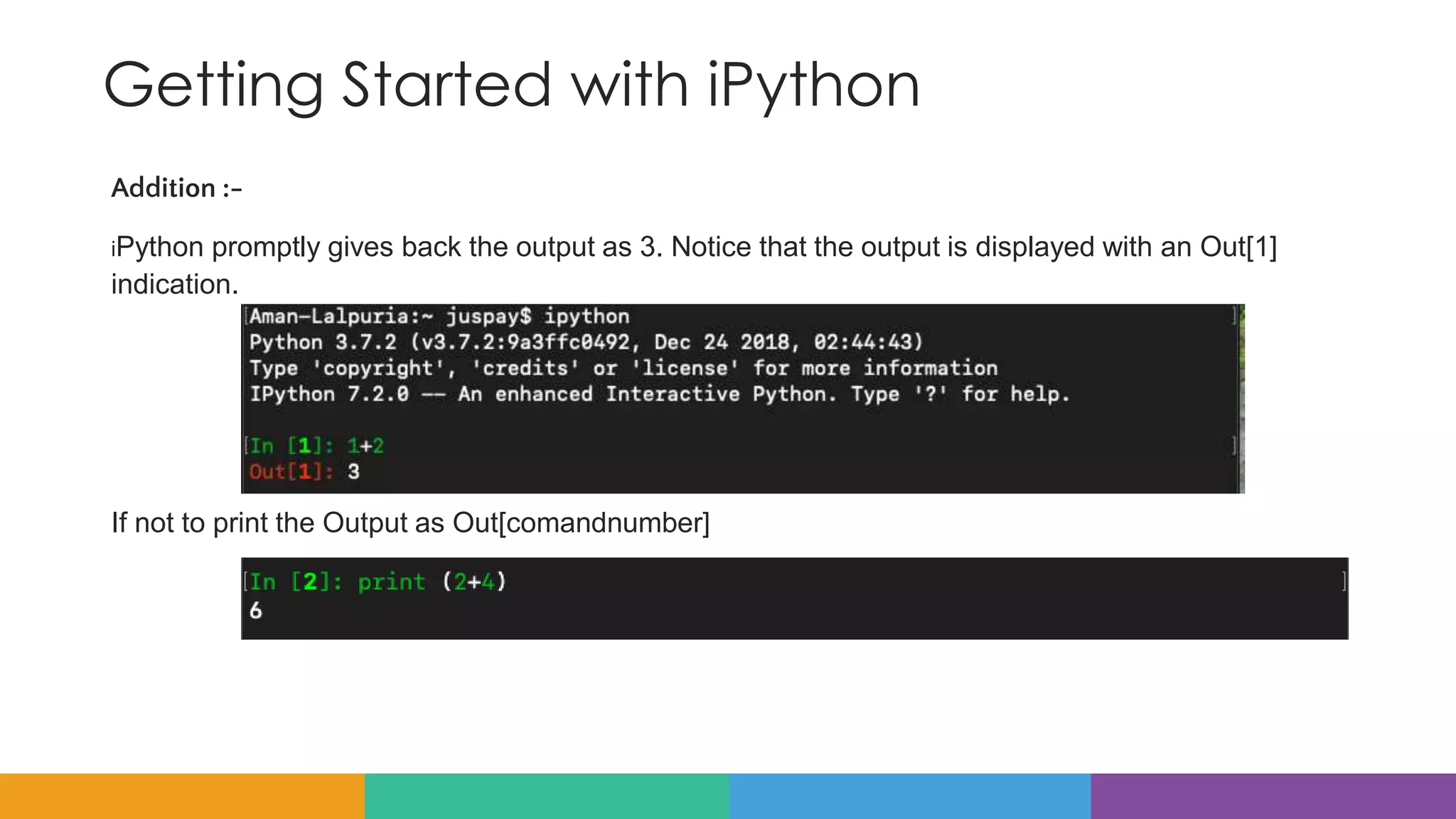 Getting Started with iPython

Addition :-

iPython promptly gives back the output as 3. Notice that the output is displayed with an Out[1] indication.

Aman-Lalpuria:~ juspay$ ipython
Python 3.7.2 (v3.7.2:9a3ffc0492, Dec 24 2018, 02:44:43)
Type 'copyright', 'credits' or 'license' for more information
IPython 7.2.0 -- An enhanced Interactive Python. Type '?' for help.

In [1]: 1+2
Out[1]: 3

If not to print the Output as Out[comandnumber]

In [2]: print (2+4)
6